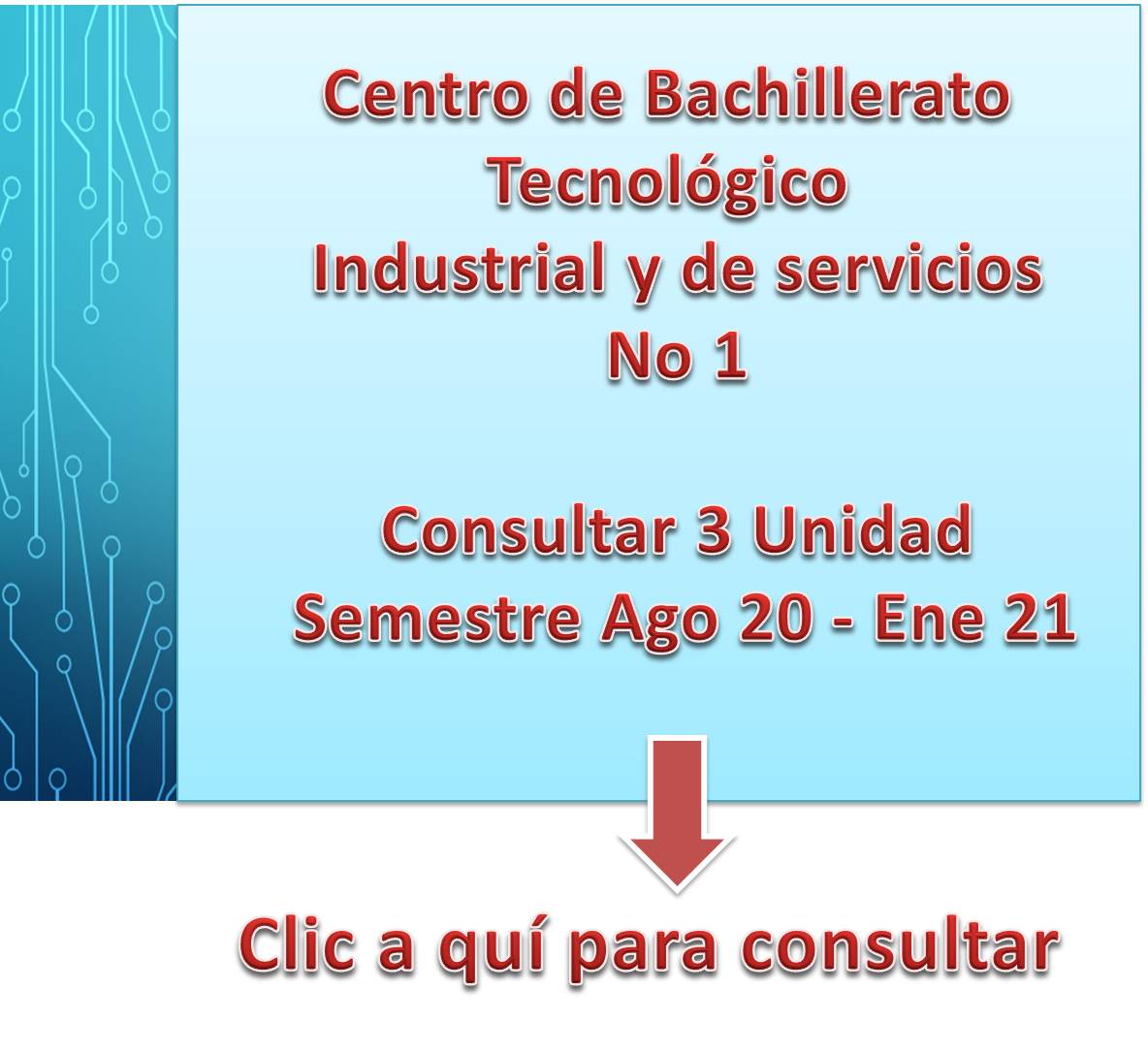 Centro de Bachillerato Tecnológico Industrial y de servicios No 1

Consultar 3 Unidad
Semestre Ago 20 - Ene 21

Clic a quí para consultar